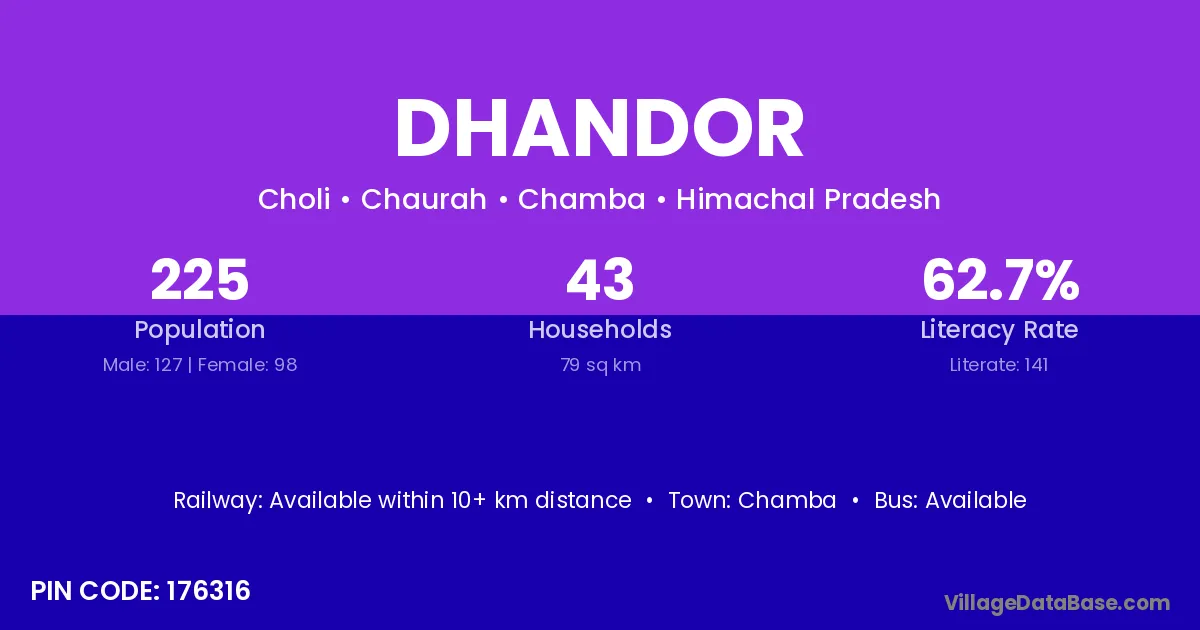 DHANDOR

Choli • Chaurah • Chamba • Himachal Pradesh

225
Population
Male: 127 | Female: 98

43
Households
79 sq km

62.7%
Literacy Rate
Literate: 141

Railway: Available within 10+ km distance • Town: Chamba • Bus: Available

PIN CODE: 176316

VillageDataBase.com